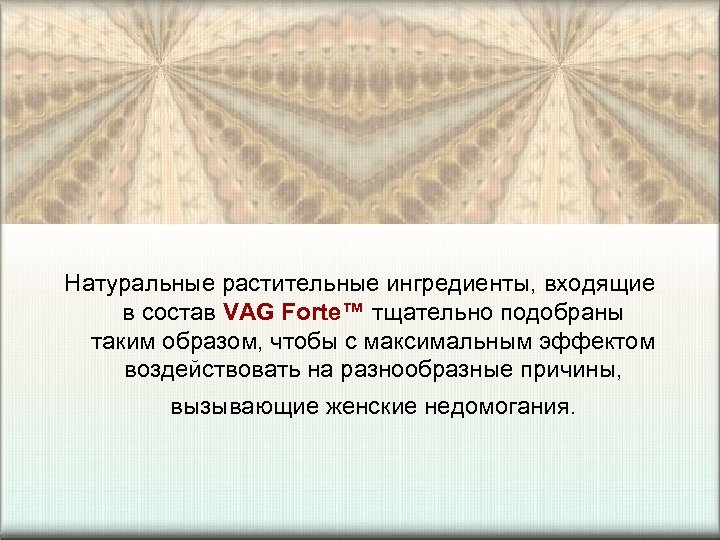 Натуральные растительные ингредиенты, входящие в состав VAG Forte™ тщательно подобраны таким образом, чтобы с максимальным эффектом воздействовать на разнообразные причины,

вызывающие женские недомогания.